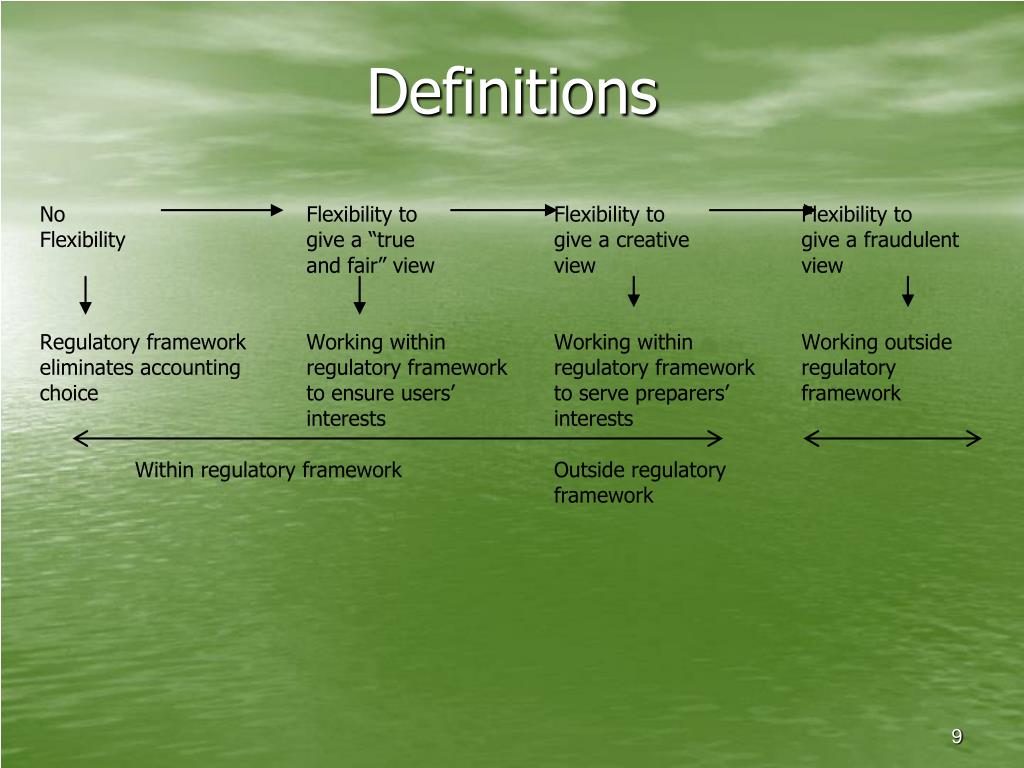 Definitions

No Flexibility

Flexibility to give a “true and fair” view

Flexibility to give a creative view

Flexibility to give a fraudulent view

Regulatory framework eliminates accounting choice

Working within regulatory framework to ensure users’ interests

Working within regulatory framework to serve preparers’ interests

Working outside regulatory framework

Within regulatory framework

Outside regulatory framework

9